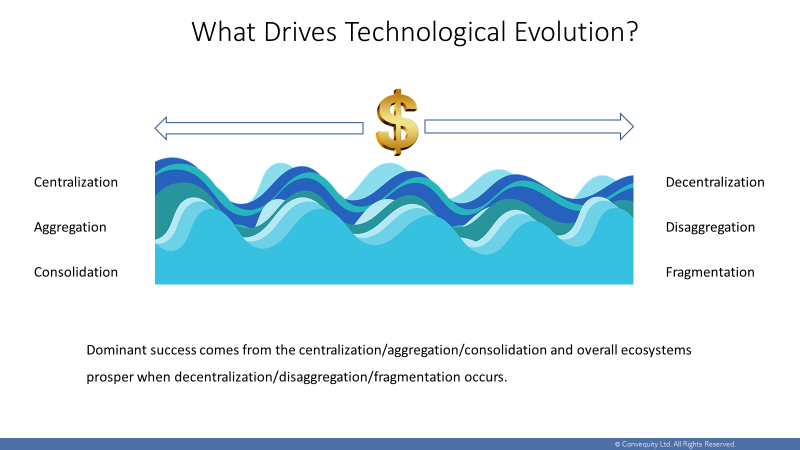 What Drives Technological Evolution?

$

Centralization

Aggregation

Consolidation

Decentralization

Disaggregation

Fragmentation

Dominant success comes from the centralization/aggregation/consolidation and overall ecosystems prosper when decentralization/disaggregation/fragmentation occurs.

© Convequity Ltd. All Rights Reserved.